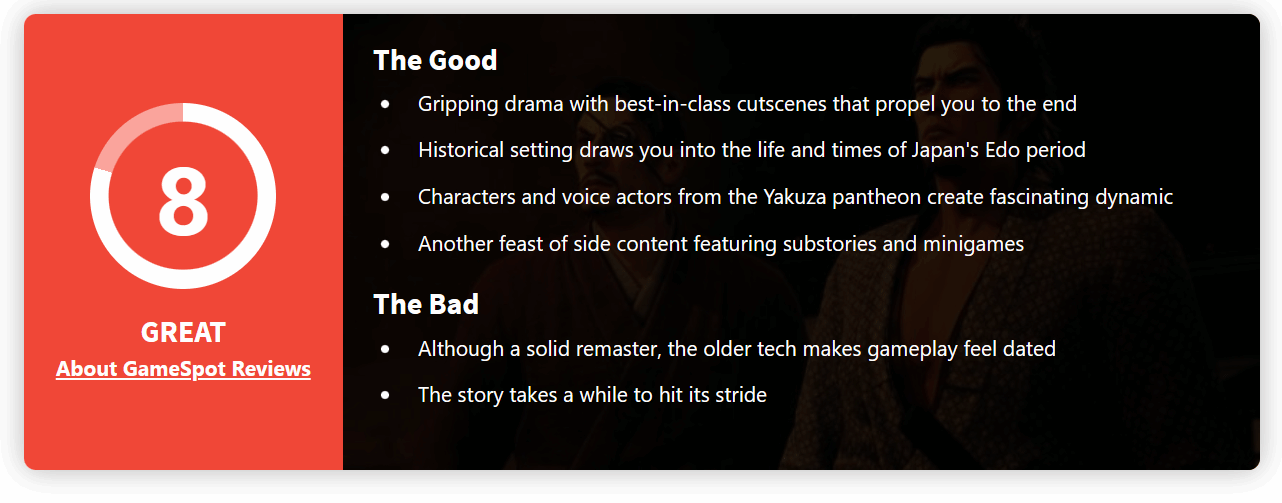 8

GREAT

About GameSpot Reviews

The Good

- Gripping drama with best-in-class cutscenes that propel you to the end
- Historical setting draws you into the life and times of Japan's Edo period
- Characters and voice actors from the Yakuza pantheon create fascinating dynamic
- Another feast of side content featuring substories and minigames

The Bad

- Although a solid remaster, the older tech makes gameplay feel dated
- The story takes a while to hit its stride